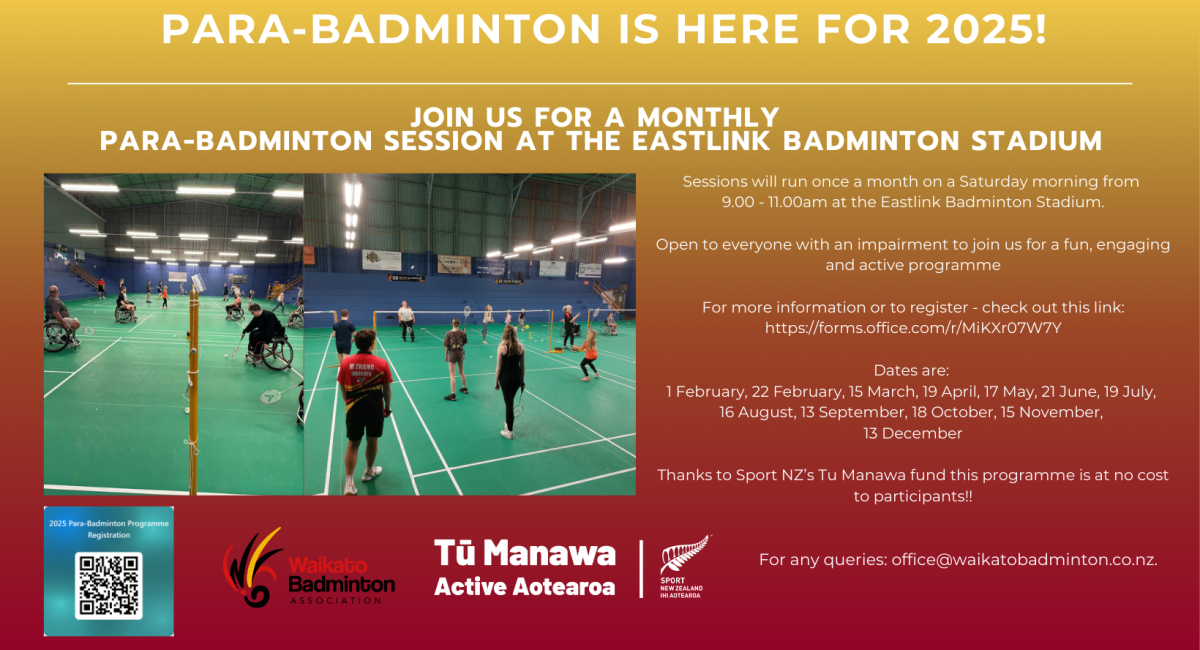 PARA-BADMINTON IS HERE FOR 2025!

JOIN US FOR A MONTHLY PARA-BADMINTON SESSION AT THE EASTLINK BADMINTON STADIUM

Sessions will run once a month on a Saturday morning from 9.00 - 11.00am at the Eastlink Badminton Stadium.

Open to everyone with an impairment to join us for a fun, engaging and active programme

For more information or to register - check out this link: https://forms.office.com/r/MiKXr07W7Y

Dates are:
1 February, 22 February, 15 March, 19 April, 17 May, 21 June, 19 July, 16 August, 13 September, 18 October, 15 November, 13 December

Thanks to Sport NZ's Tu Manawa fund this programme is at no cost to participants!!

2025 Para-Badminton Programme Registration

Waikato Badminton ASSOCIATION

Tū Manawa Active Aotearoa

SPORT NEW ZEALAND IHI AOTEAROA

For any queries: office@waikatobadminton.co.nz.